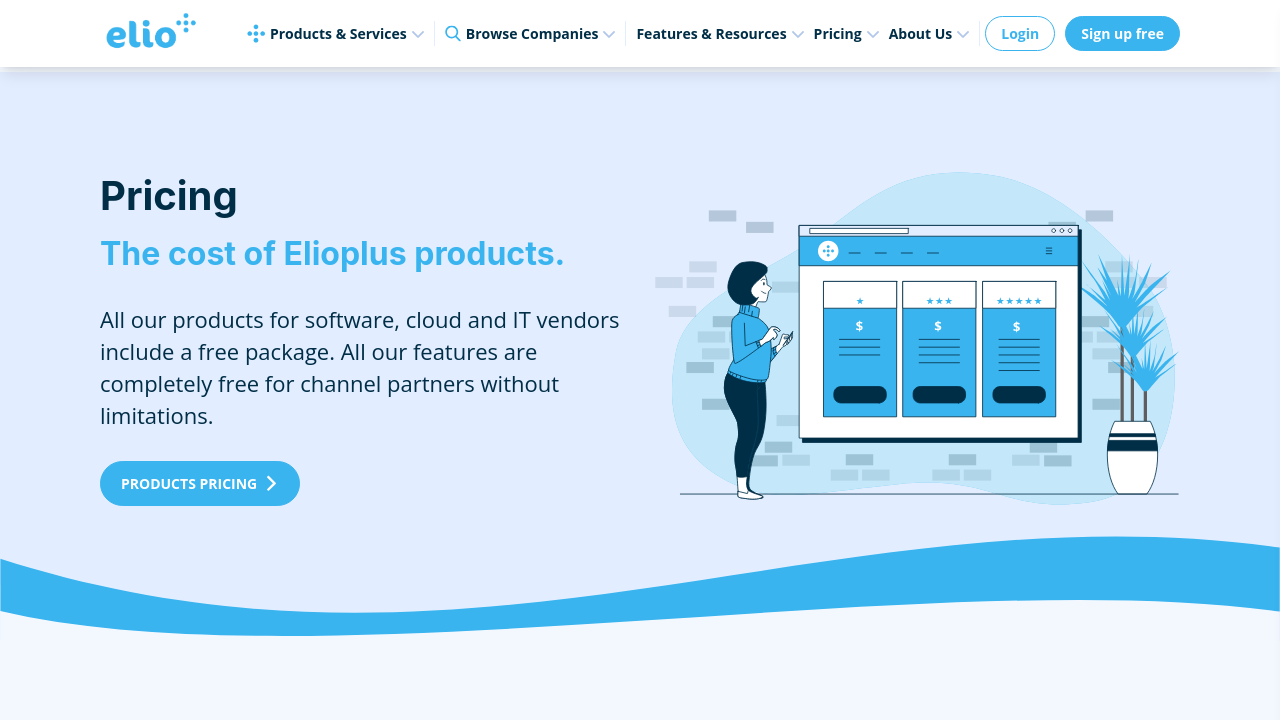 elio

Products & Services
Browse Companies
Features & Resources
Pricing
About Us
Login
Sign up free

Pricing

The cost of Elioplus products.

All our products for software, cloud and IT vendors include a free package. All our features are completely free for channel partners without limitations.

PRODUCTS PRICING

$
$
$